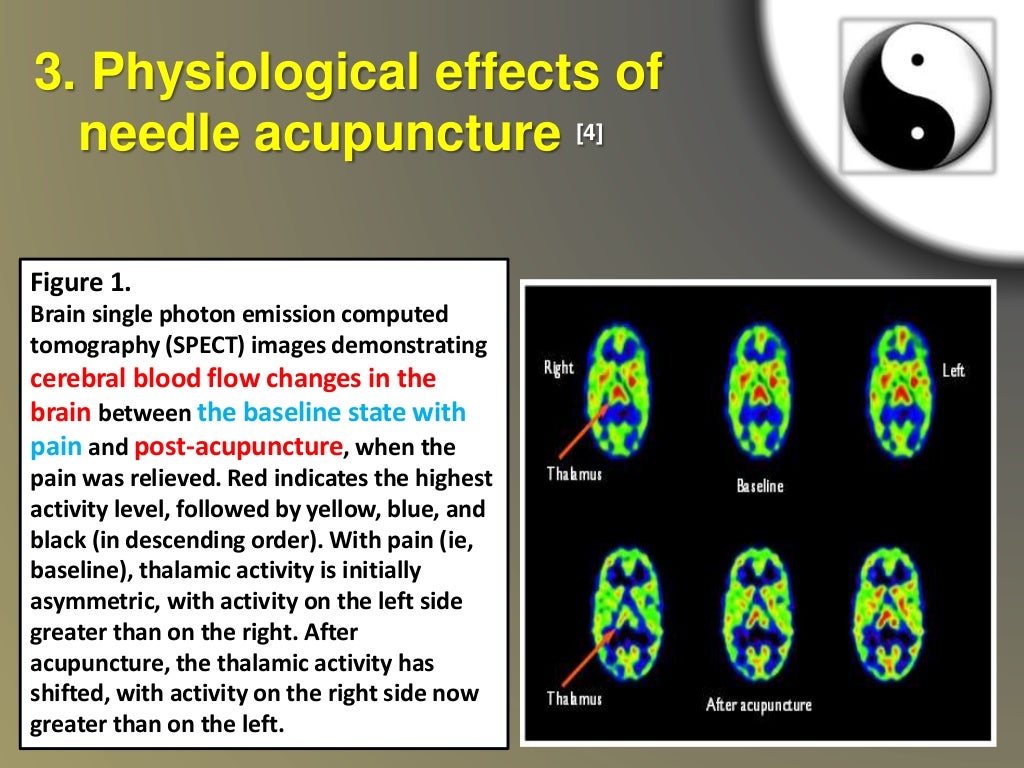 3. Physiological effects of needle acupuncture [4]

Figure 1.
Brain single photon emission computed tomography (SPECT) images demonstrating cerebral blood flow changes in the brain between the baseline state with pain and post-acupuncture, when the pain was relieved. Red indicates the highest activity level, followed by yellow, blue, and black (in descending order). With pain (ie, baseline), thalamic activity is initially asymmetric, with activity on the left side greater than on the right. After acupuncture, the thalamic activity has shifted, with activity on the right side now greater than on the left.

Right
Left
Thalamus
Baseline
Thalamus
After acupuncture